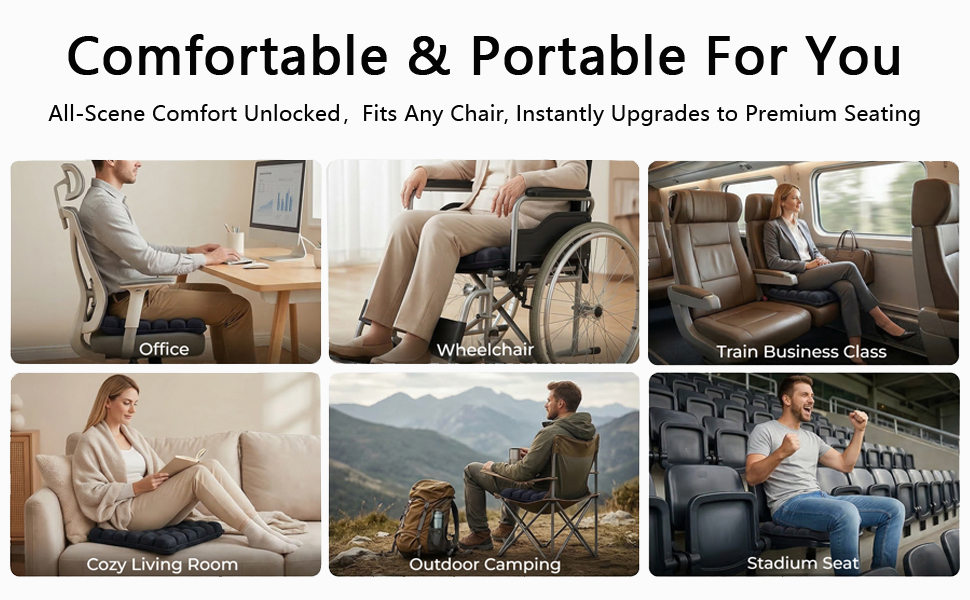 Comfortable & Portable For You

All-Scene Comfort Unlocked, Fits Any Chair, Instantly Upgrades to Premium Seating

Office

Wheelchair

Train Business Class

Cozy Living Room

Outdoor Camping

Stadium Seat